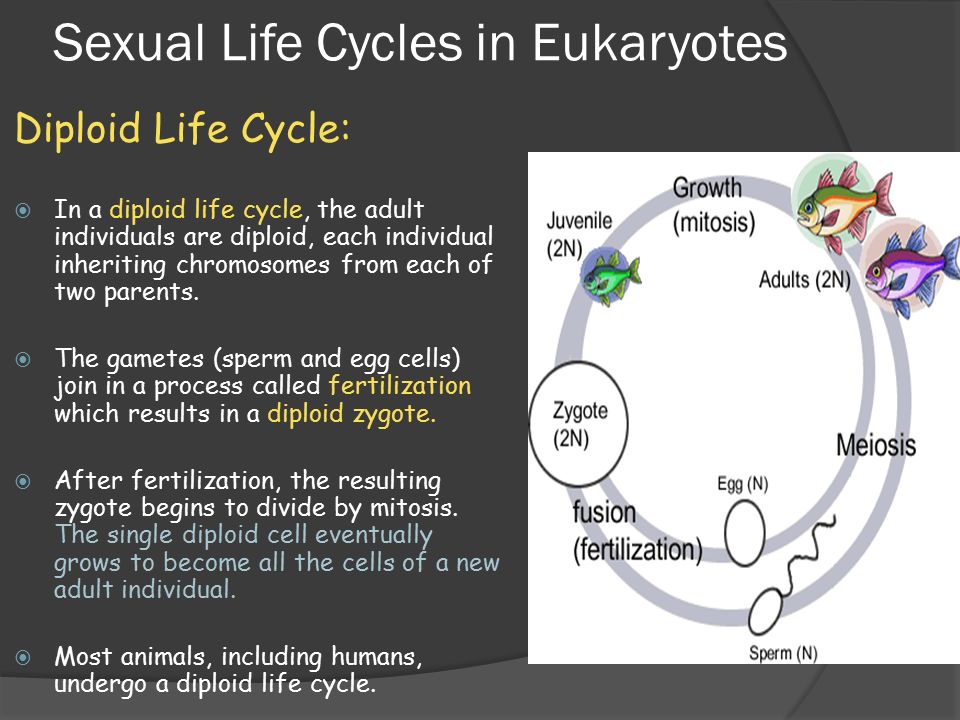 Sexual Life Cycles in Eukaryotes

Diploid Life Cycle:

In a diploid life cycle, the adult individuals are diploid, each individual inheriting chromosomes from each of two parents.

The gametes (sperm and egg cells) join in a process called fertilization which results in a diploid zygote.

After fertilization, the resulting zygote begins to divide by mitosis. The single diploid cell eventually grows to become all the cells of a new adult individual.

Most animals, including humans, undergo a diploid life cycle.

Growth (mitosis)

Juvenile (2N)

Adults (2N)

Zygote (2N)

Meiosis

Egg (N)

fusion (fertilization)

Sperm (N)